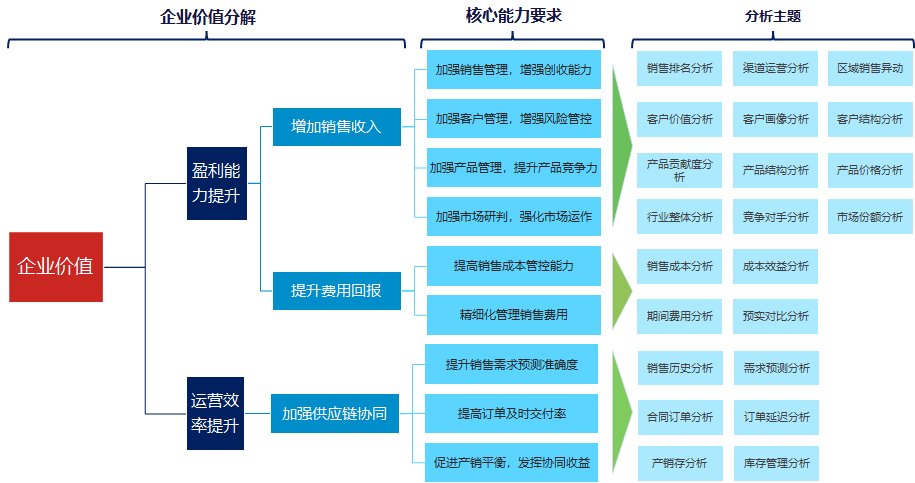 企业价值分解

核心能力要求

分析主题

企业价值

盈利能力提升

运营效率提升

增加销售收入

提升费用回报

加强供应链协同

加强销售管理，增强创收能力

加强客户管理，增强风险管控

加强产品管理，提升产品竞争力

加强市场研判，强化市场运作

提高销售成本管控能力

精细化管理销售费用

提升销售需求预测准确度

提高订单及时交付率

促进产销平衡，发挥协同收益

销售排名分析

渠道运营分析

区域销售异动

客户价值分析

客户画像分析

客户结构分析

产品贡献度分析

产品结构分析

产品价格分析

行业整体分析

竞争对手分析

市场份额分析

销售成本分析

成本效益分析

期间费用分析

预实对比分析

销售历史分析

需求预测分析

合同订单分析

订单延迟分析

产销存分析

库存管理分析